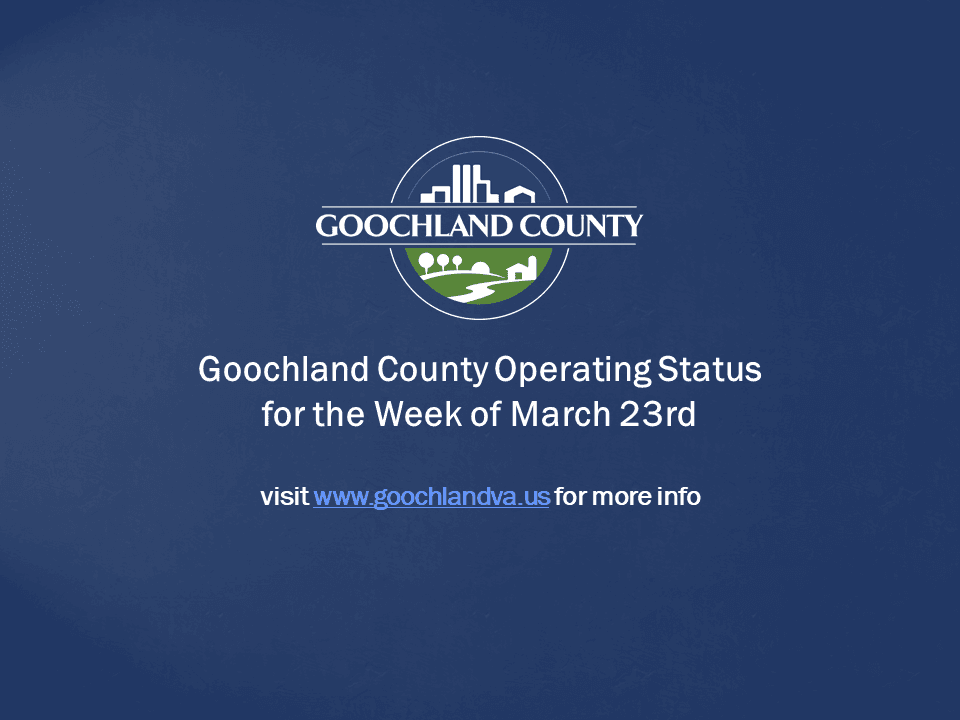 GOOCHLAND COUNTY

Goochland County Operating Status for the Week of March 23rd

visit www.goochlandva.us for more info